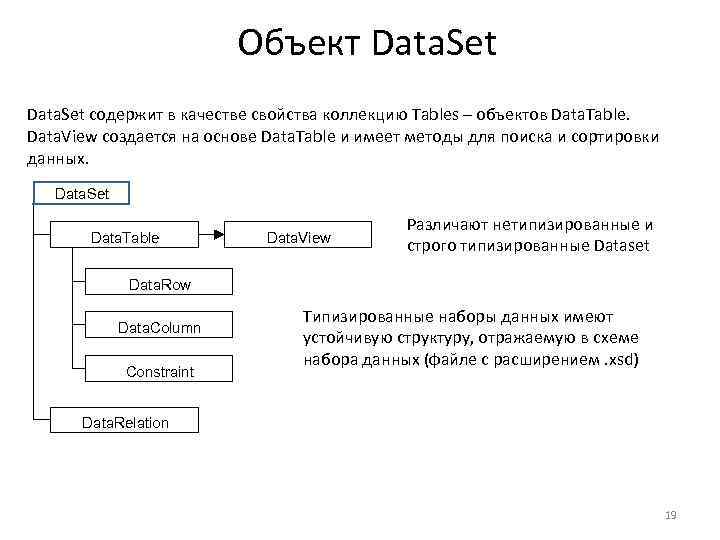 Объект DataSet

DataSet содержит в качестве свойства коллекцию Tables – объектов DataTable. DataView создается на основе DataTable и имеет методы для поиска и сортировки данных.

DataSet

DataTable

DataView

DataRow

DataColumn

Constraint

DataRelation

Различают нетипизированные и строго типизированные Dataset

Типизированные наборы данных имеют устойчивую структуру, отражаемую в схеме набора данных (файле с расширением .xsd)

19